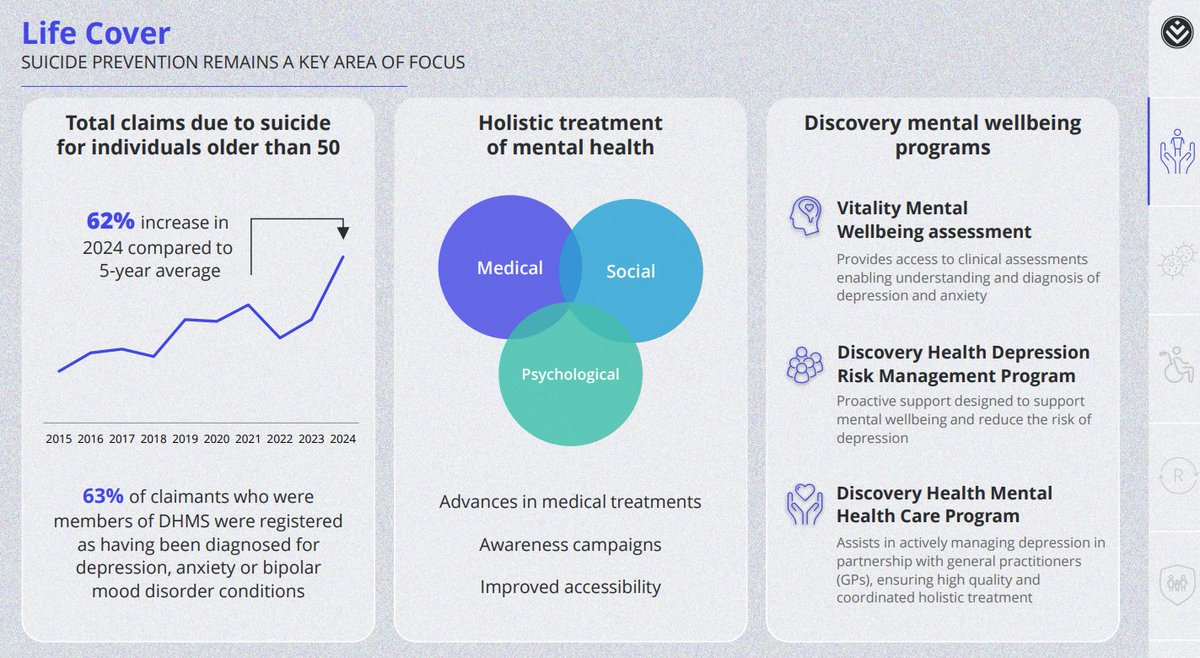 Life Cover
SUICIDE PREVENTION REMAINS A KEY AREA OF FOCUS

Total claims due to suicide for individuals older than 50

62% increase in 2024 compared to 5-year average

2015 2016 2017 2018 2019 2020 2021 2022 2023 2024

63% of claimants who were members of DHMS were registered as having been diagnosed for depression, anxiety or bipolar mood disorder conditions

Holistic treatment of mental health

Medical
Social
Psychological

Advances in medical treatments
Awareness campaigns
Improved accessibility

Discovery mental wellbeing programs

Vitality Mental Wellbeing assessment
Provides access to clinical assessments enabling understanding and diagnosis of depression and anxiety

Discovery Health Depression Risk Management Program
Proactive support designed to support mental wellbeing and reduce the risk of depression

Discovery Health Mental Health Care Program
Assists in actively managing depression in partnership with general practitioners (GPs), ensuring high quality and coordinated holistic treatment

R